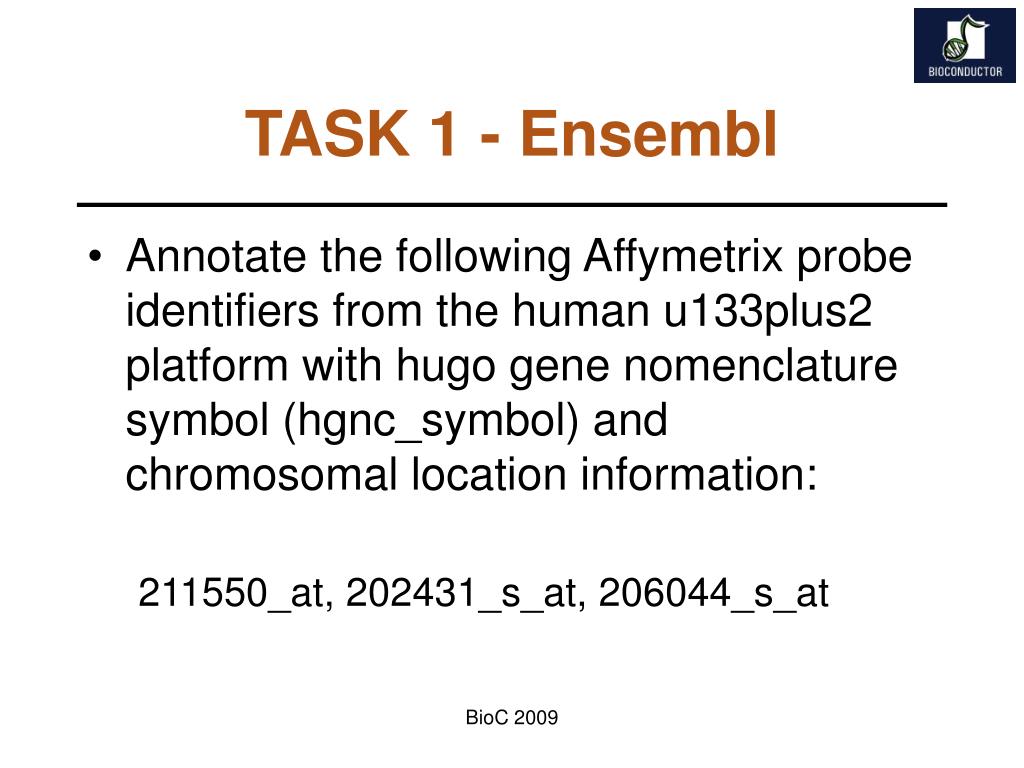 BIOCONDUCTOR

TASK 1 - Ensembl

• Annotate the following Affymetrix probe identifiers from the human u133plus2 platform with hugo gene nomenclature symbol (hgnc_symbol) and chromosomal location information:

211550_at, 202431_s_at, 206044_s_at

BioC 2009